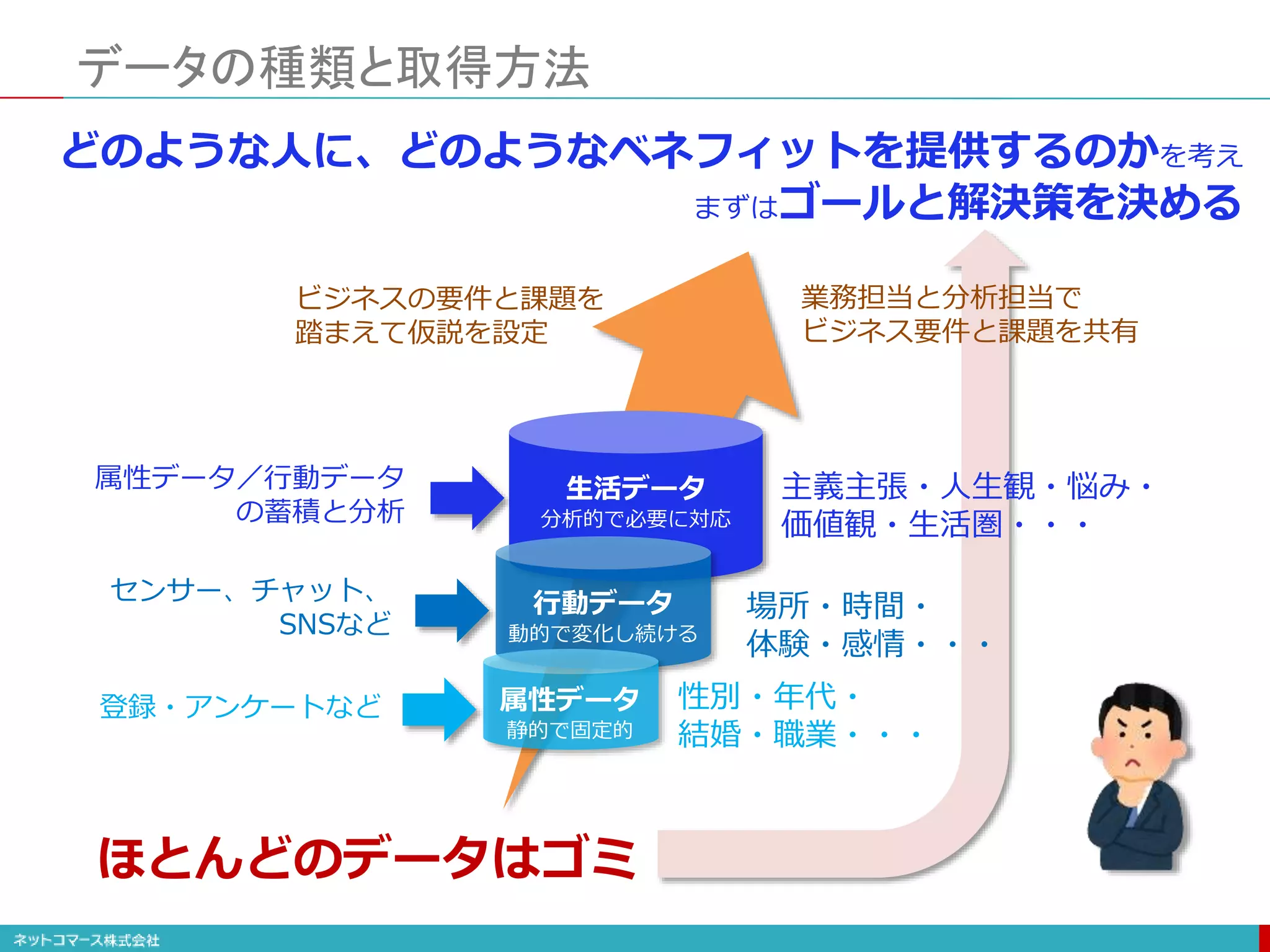 データの種類と取得方法

どのような人に、どのようなベネフィットを提供するのかを考え
まずはゴールと解決策を決める

ビジネスの要件と課題を踏まえて仮説を設定

業務担当と分析担当でビジネス要件と課題を共有

属性データ／行動データの蓄積と分析

生活データ
分析的で必要に対応

主義主張・人生観・悩み・価値観・生活圏・・・

センサー、チャット、SNSなど

行動データ
動的で変化し続ける

場所・時間・体験・感情・・・

登録・アンケートなど

属性データ
静的で固定的

性別・年代・結婚・職業・・・

ほとんどのデータはゴミ

ネットコマース株式会社